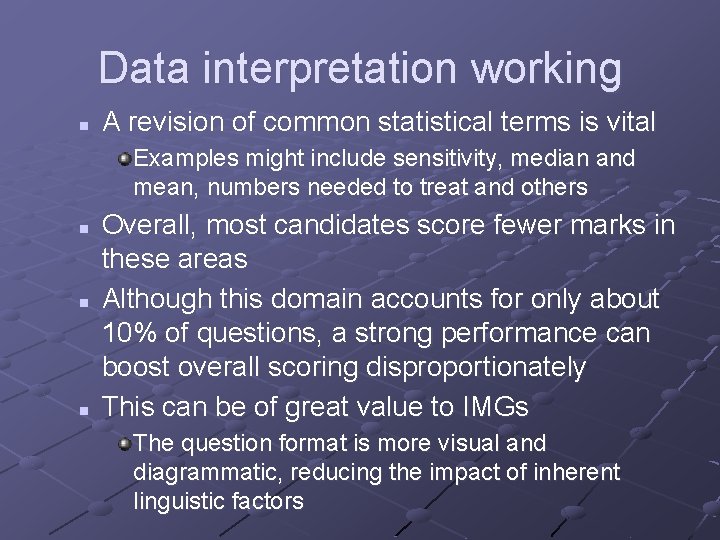 Data interpretation working

- A revision of common statistical terms is vital
  - Examples might include sensitivity, median and mean, numbers needed to treat and others
- Overall, most candidates score fewer marks in these areas
- Although this domain accounts for only about 10% of questions, a strong performance can boost overall scoring disproportionately
- This can be of great value to IMGs
  - The question format is more visual and diagrammatic, reducing the impact of inherent linguistic factors